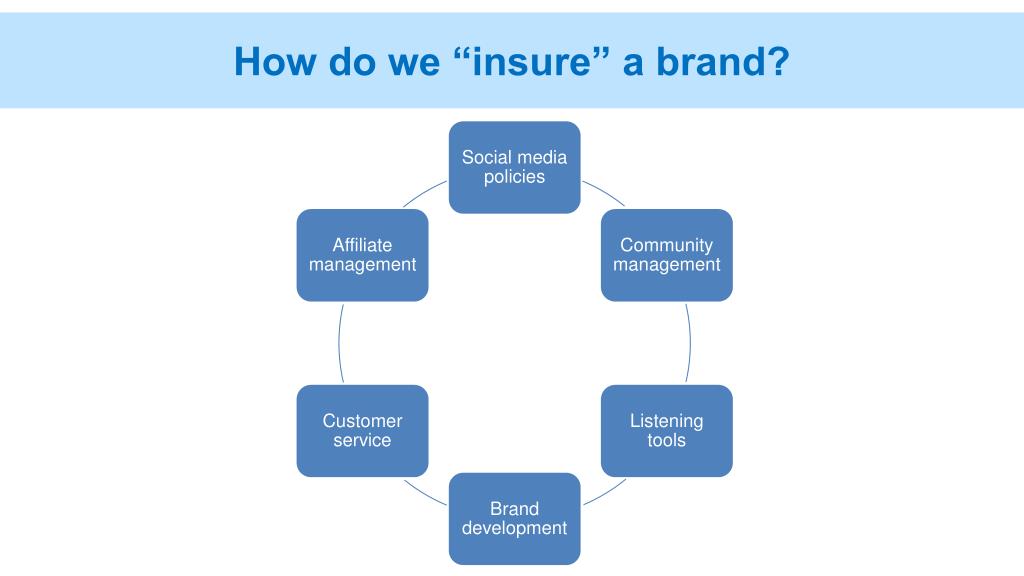 How do we “insure” a brand?

Social media policies

Community management

Listening tools

Brand development

Customer service

Affiliate management